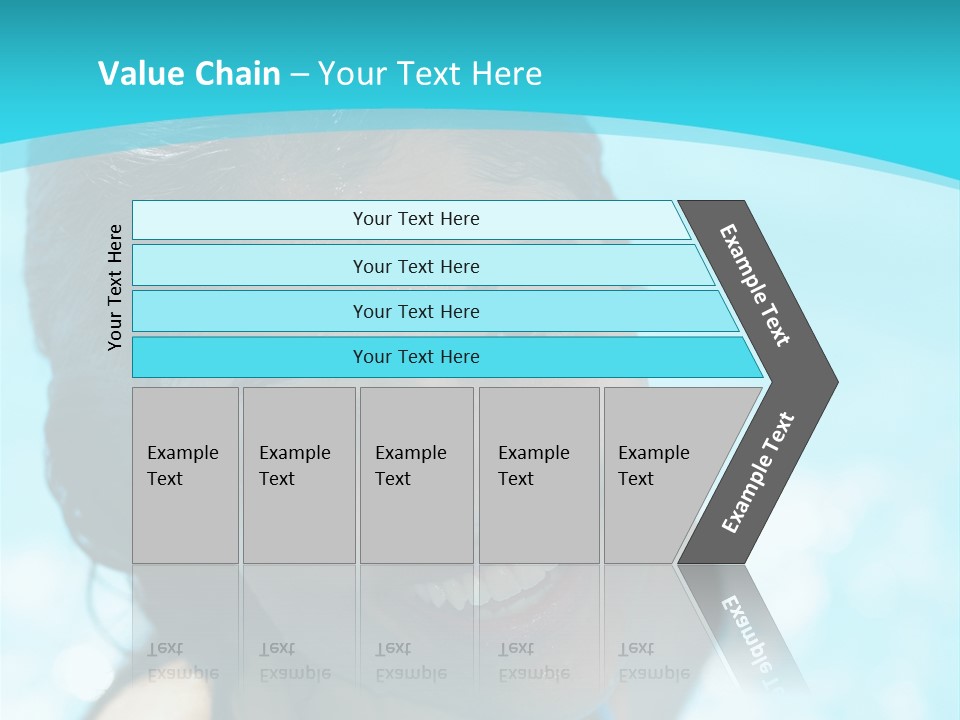 Value Chain – Your Text Here

Your Text Here

Your Text Here

Your Text Here

Your Text Here

Your Text Here

Example Text

Example Text

Example Text

Example Text

Example Text

Example Text

Example Text